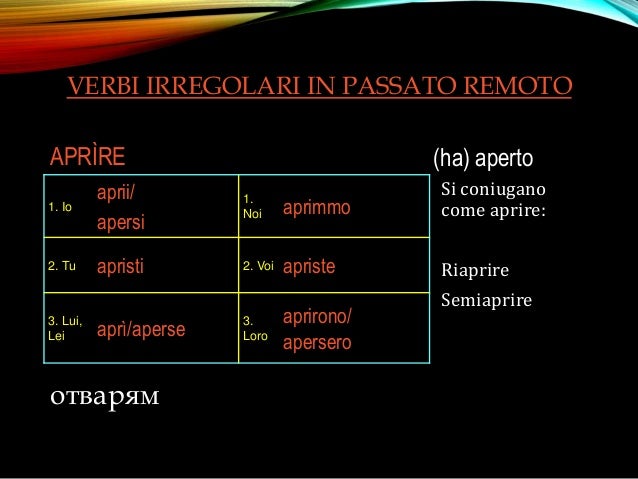 VERBI IRREGOLARI IN PASSATO REMOTO

APRÌRE

(ha) aperto

| 1. Io | aprii/ apersi | 1. Noi | aprimmo |
|---|---|---|---|
| 2. Tu | apristi | 2. Voi | apriste |
| 3. Lui, Lei | aprì/aperse | 3. Loro | aprirono/ apersero |

Si coniugano come aprire:

Riaprire

Semiaprire

отварям